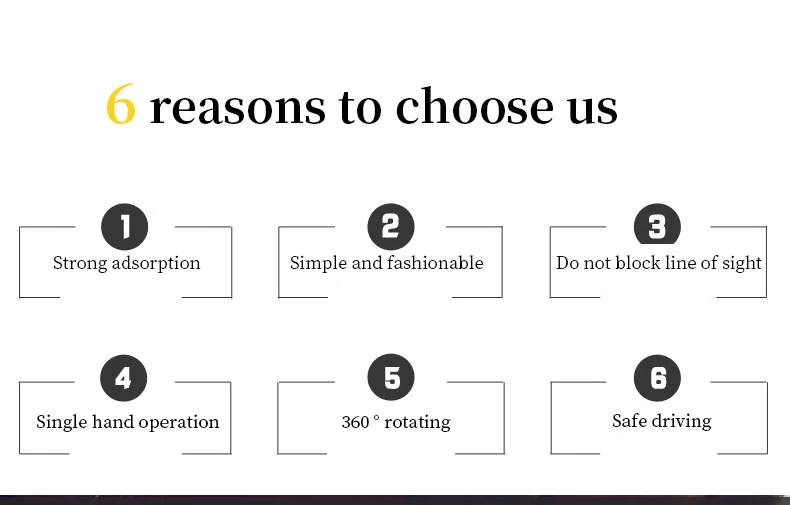 6 reasons to choose us

1
Strong adsorption

2
Simple and fashionable

3
Do not block line of sight

4
Single hand operation

5
360 ° rotating

6
Safe driving